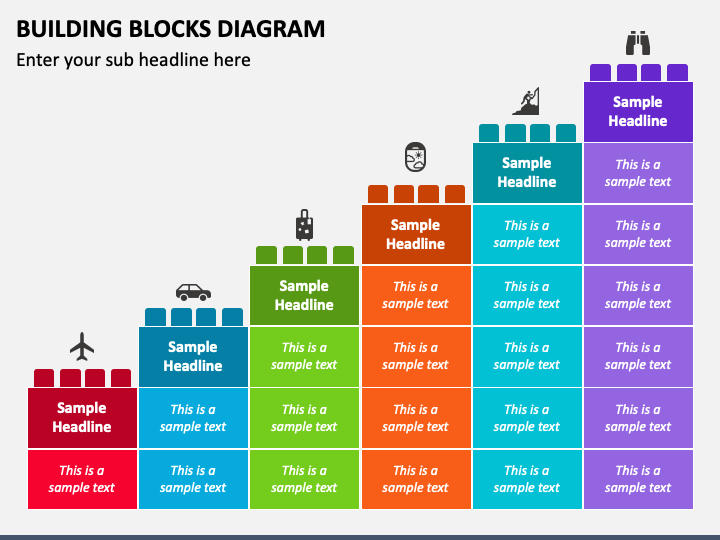 BUILDING BLOCKS DIAGRAM

Enter your sub headline here

Sample Headline

This is a sample text

Sample Headline

This is a sample text

This is a sample text

Sample Headline

This is a sample text

This is a sample text

This is a sample text

Sample Headline

This is a sample text

This is a sample text

This is a sample text

This is a sample text

Sample Headline

This is a sample text

This is a sample text

This is a sample text

This is a sample text

This is a sample text

Sample Headline

This is a sample text

This is a sample text

This is a sample text

This is a sample text

This is a sample text

This is a sample text